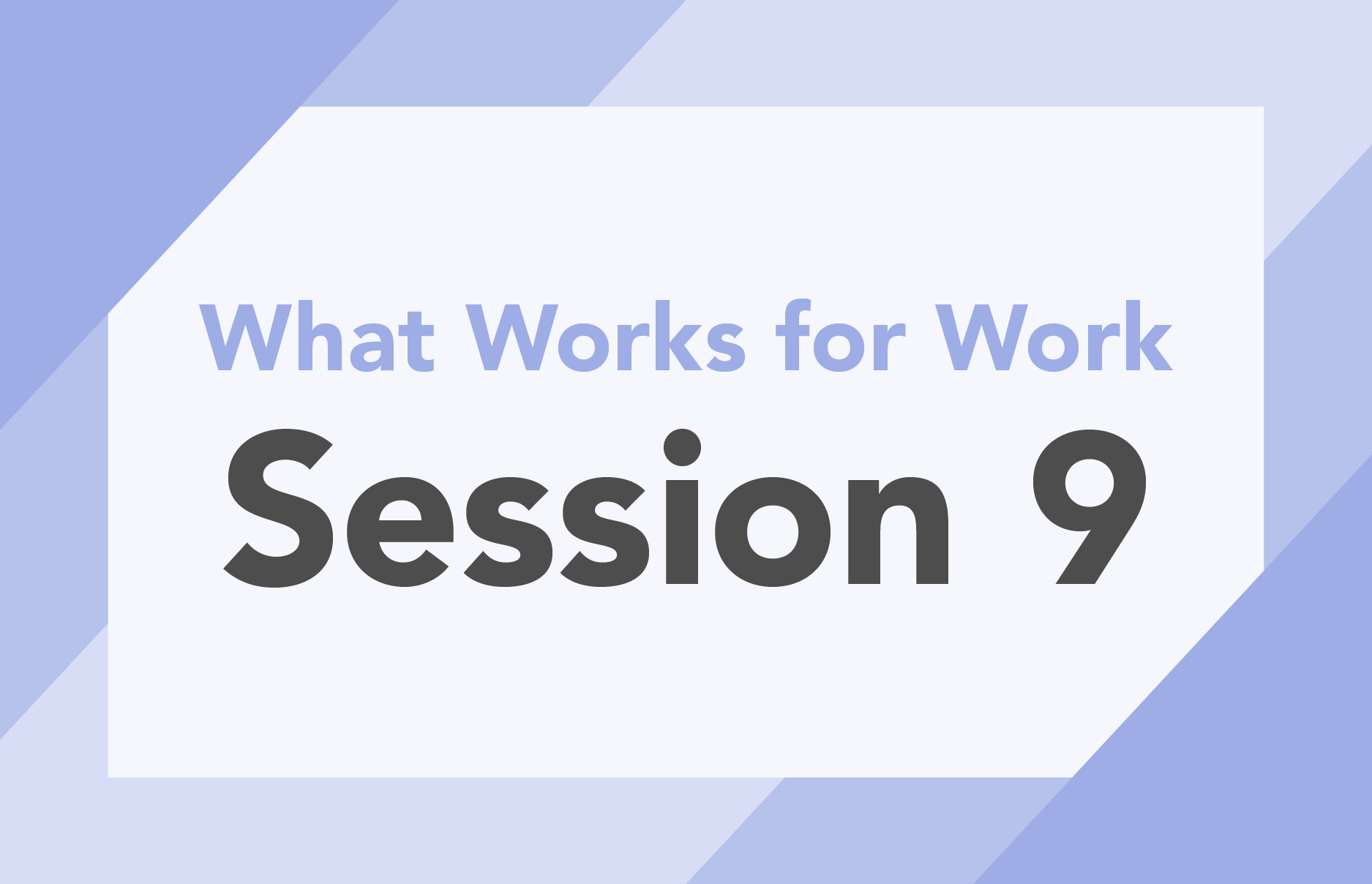 What Works for Work

Session 9